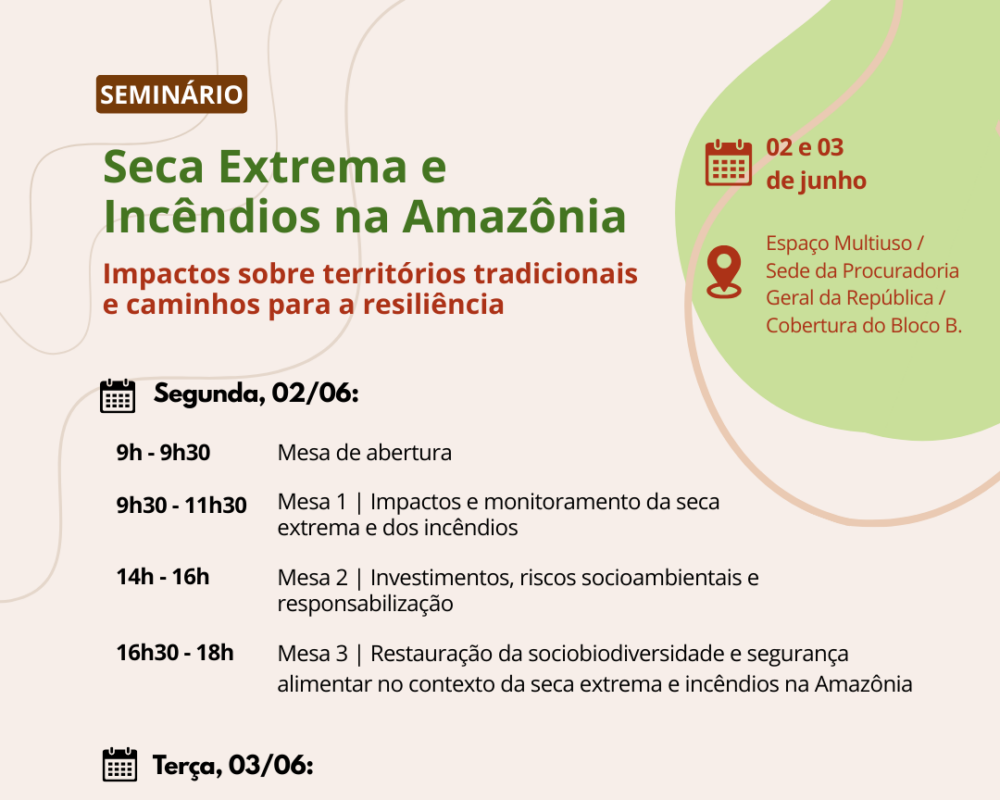 SEMINÁRIO

Seca Extrema e Incêndios na Amazônia

Impactos sobre territórios tradicionais e caminhos para a resiliência

02 e 03 de junho

Espaço Multiuso / Sede da Procuradoria Geral da República / Cobertura do Bloco B.

Segunda, 02/06:

| | |
|---|---|
| 9h - 9h30 | Mesa de abertura |
| 9h30 - 11h30 | Mesa 1 \| Impactos e monitoramento da seca extrema e dos incêndios |
| 14h - 16h | Mesa 2 \| Investimentos, riscos socioambientais e responsabilização |
| 16h30 - 18h | Mesa 3 \| Restauração da sociobiodiversidade e segurança alimentar no contexto da seca extrema e incêndios na Amazônia |

Terça, 03/06: